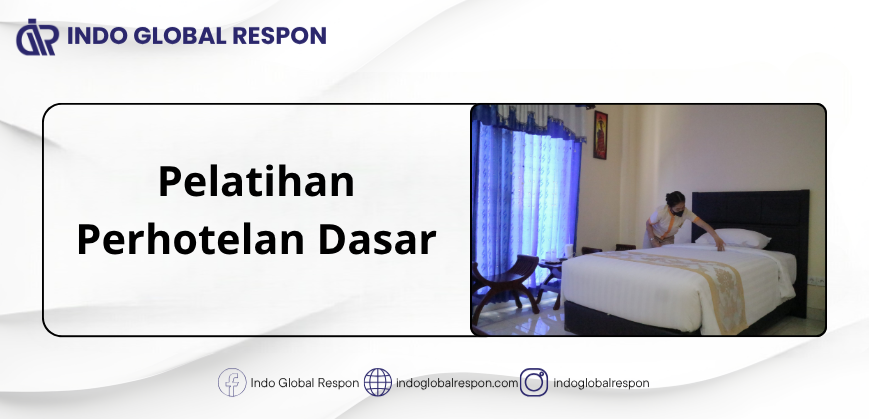 INDO GLOBAL RESPON

Pelatihan Perhotelan Dasar

Indo Global Respon indoglobalrespon.com indoglobalrespon